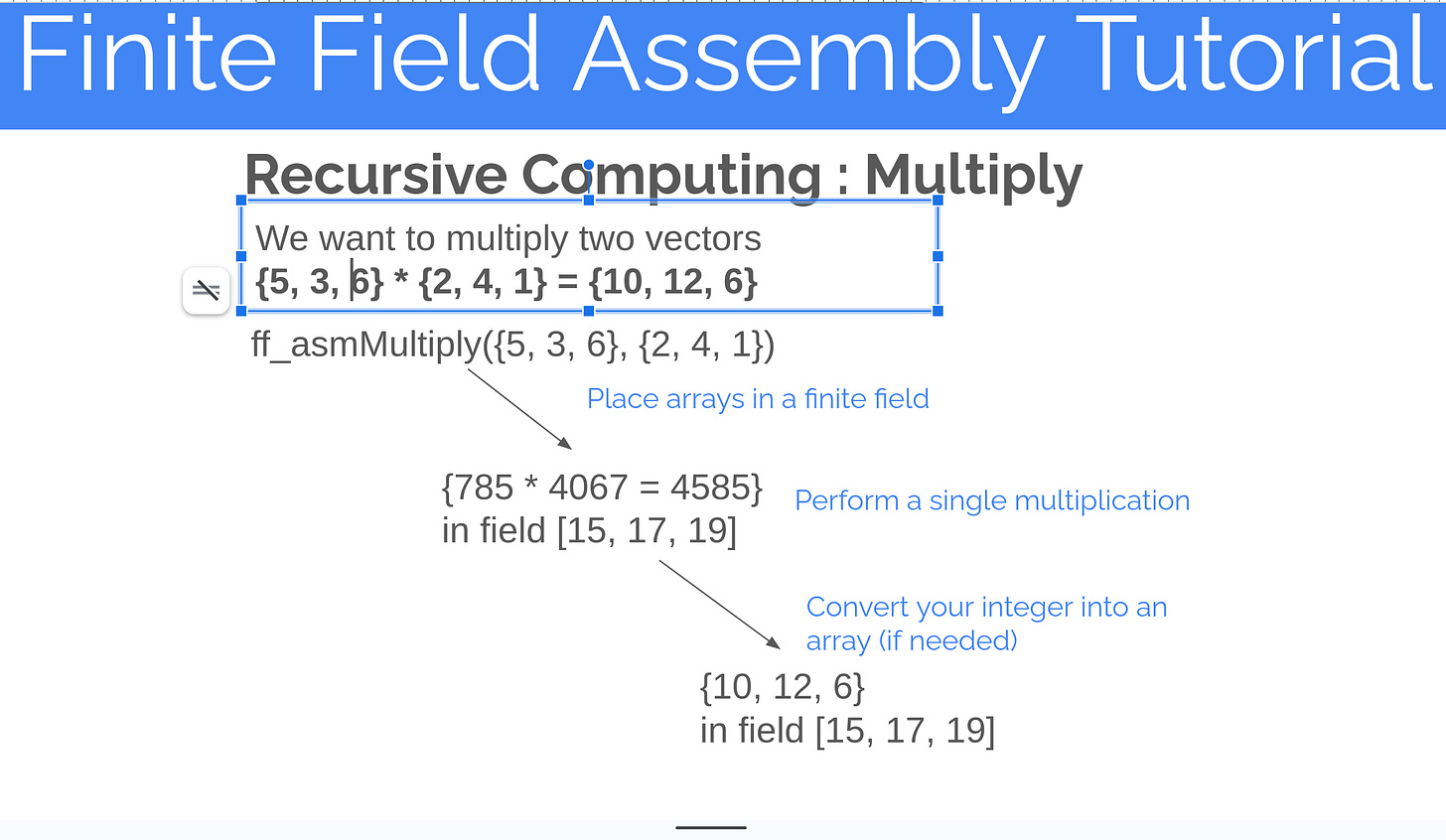 Finite Field Assembly Tutorial

Recursive Computing : Multiply

We want to multiply two vectors
{5, 3, 6} * {2, 4, 1} = {10, 12, 6}

ff_asmMultiply({5, 3, 6}, {2, 4, 1})

Place arrays in a finite field

{785 * 4067 = 4585}
in field [15, 17, 19]

Perform a single multiplication

Convert your integer into an array (if needed)

{10, 12, 6}
in field [15, 17, 19]